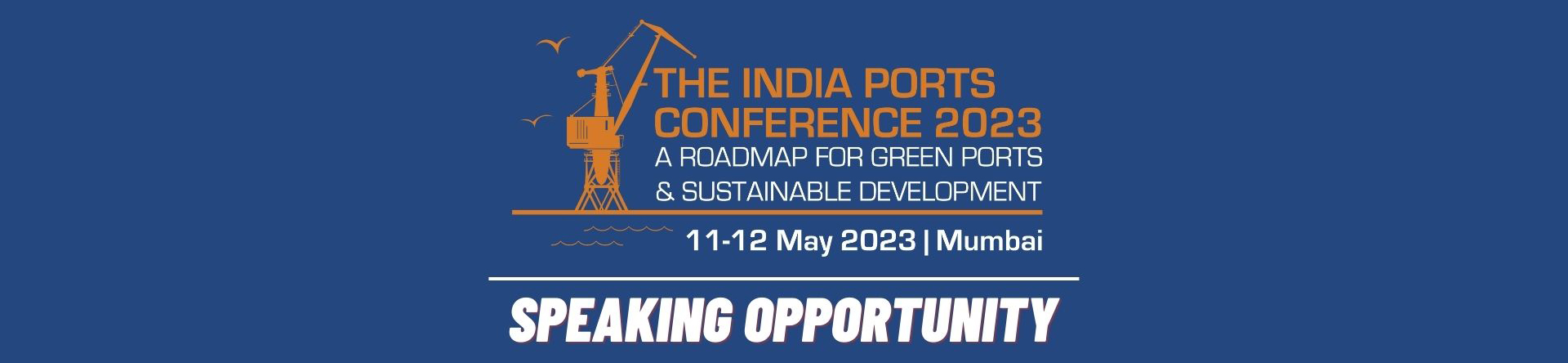 THE INDIA PORTS CONFERENCE 2023
A ROADMAP FOR GREEN PORTS & SUSTAINABLE DEVELOPMENT

11-12 May 2023 | Mumbai

SPEAKING OPPORTUNITY